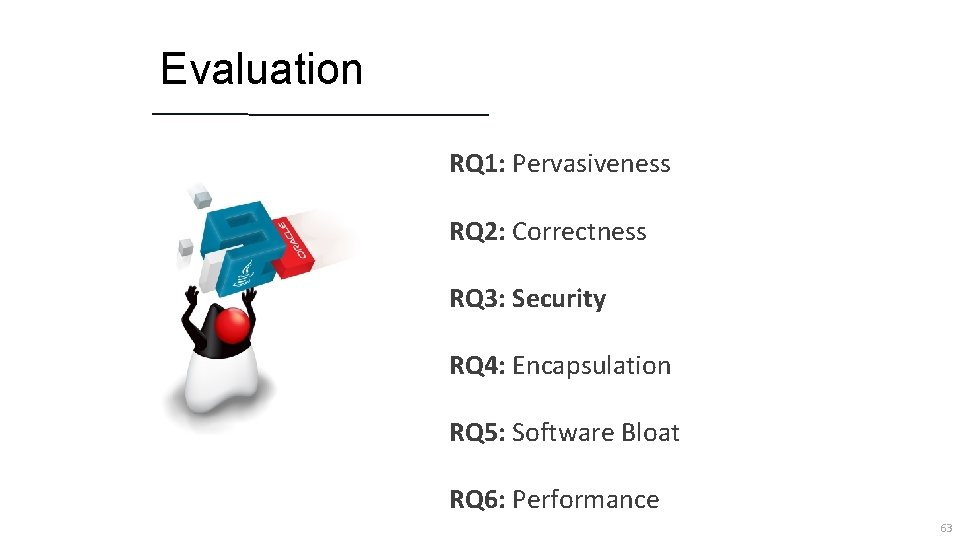 Evaluation

ORACLE

RQ1: Pervasiveness

RQ2: Correctness

RQ3: Security

RQ4: Encapsulation

RQ5: Software Bloat

RQ6: Performance

63